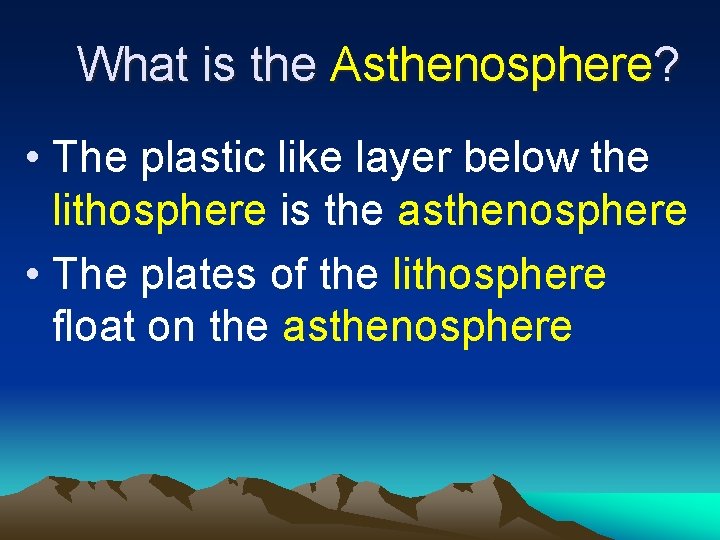 What is the Asthenosphere?

• The plastic like layer below the lithosphere is the asthenosphere

• The plates of the lithosphere float on the asthenosphere